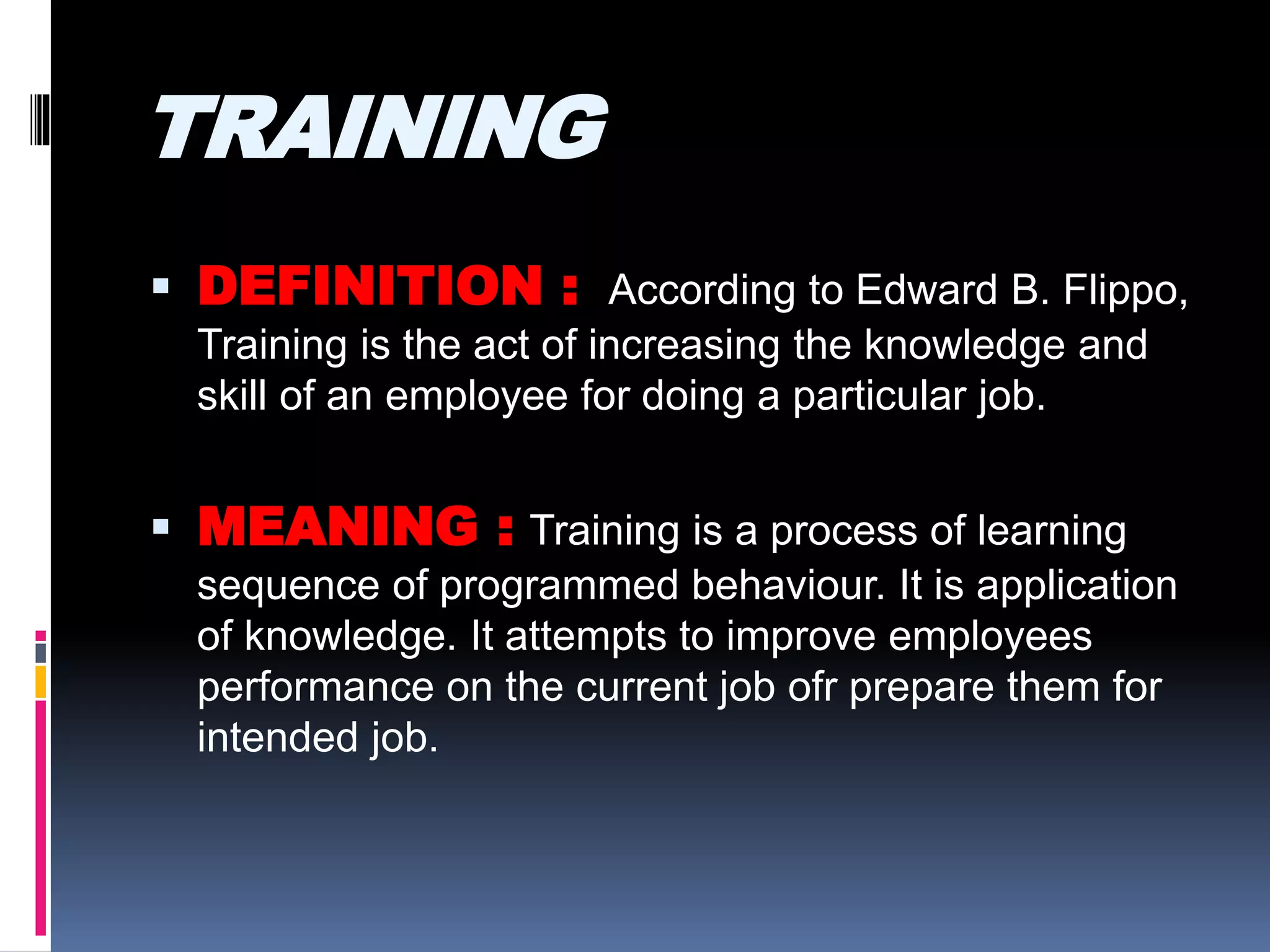 TRAINING

▪ DEFINITION : According to Edward B. Flippo, Training is the act of increasing the knowledge and skill of an employee for doing a particular job.

▪ MEANING : Training is a process of learning sequence of programmed behaviour. It is application of knowledge. It attempts to improve employees performance on the current job ofr prepare them for intended job.